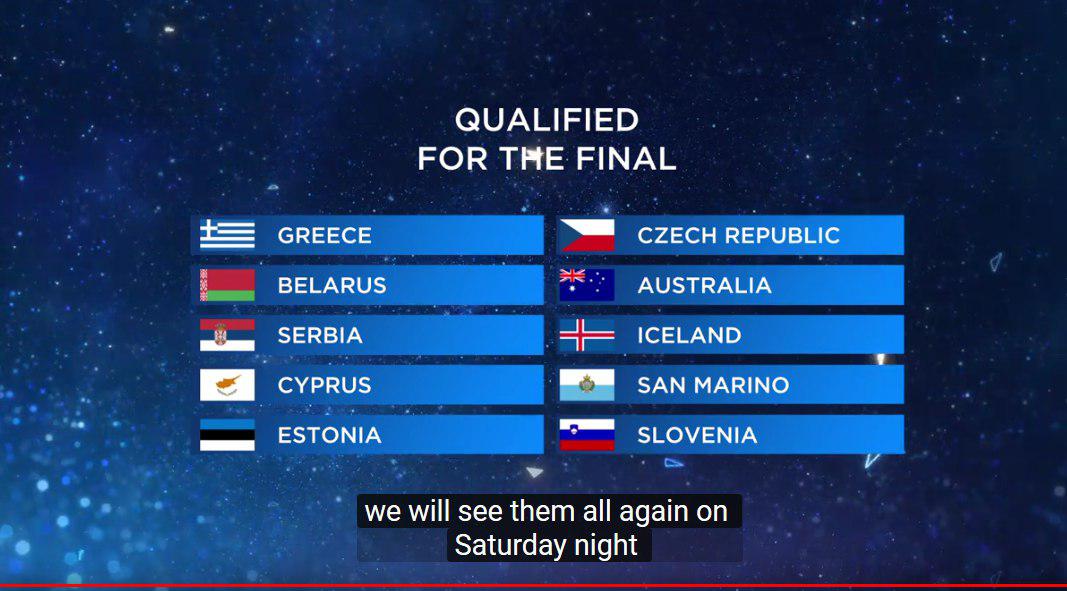 QUALIFIED
FOR THE FINAL

GREECE
BELARUS
SERBIA
CYPRUS
ESTONIA

CZECH REPUBLIC
AUSTRALIA
ICELAND
SAN MARINO
SLOVENIA

we will see them all again on
Saturday night